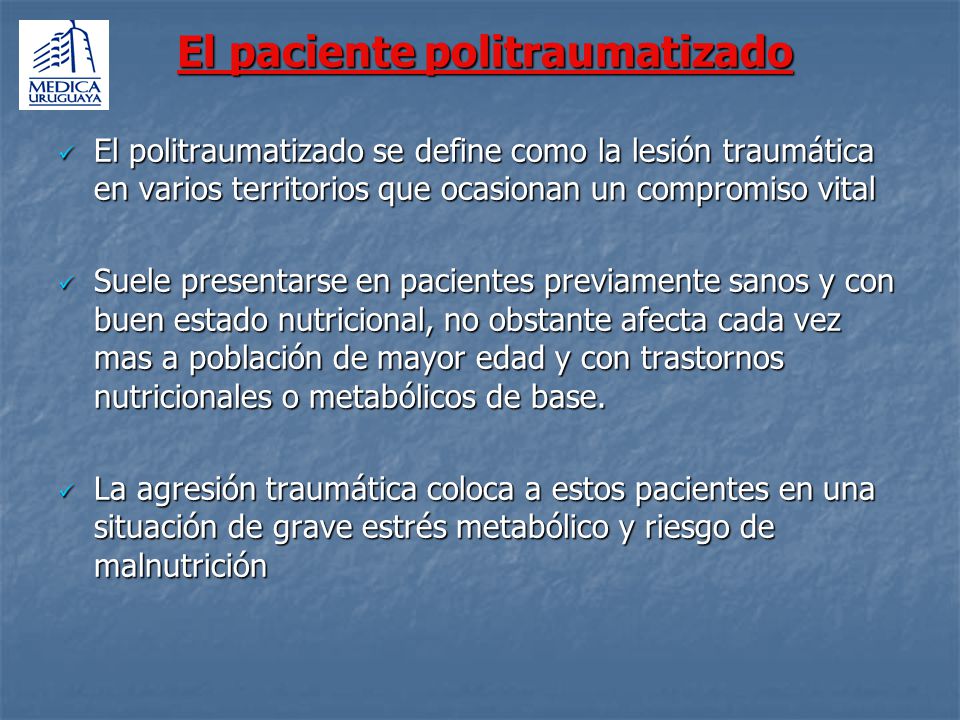 MEDICA URUGUAYA

El paciente politraumatizado

✓ El politraumatizado se define como la lesión traumática en varios territorios que ocasionan un compromiso vital

✓ Suele presentarse en pacientes previamente sanos y con buen estado nutricional, no obstante afecta cada vez mas a población de mayor edad y con trastornos nutricionales o metabólicos de base.

✓ La agresión traumática coloca a estos pacientes en una situación de grave estrés metabólico y riesgo de malnutrición